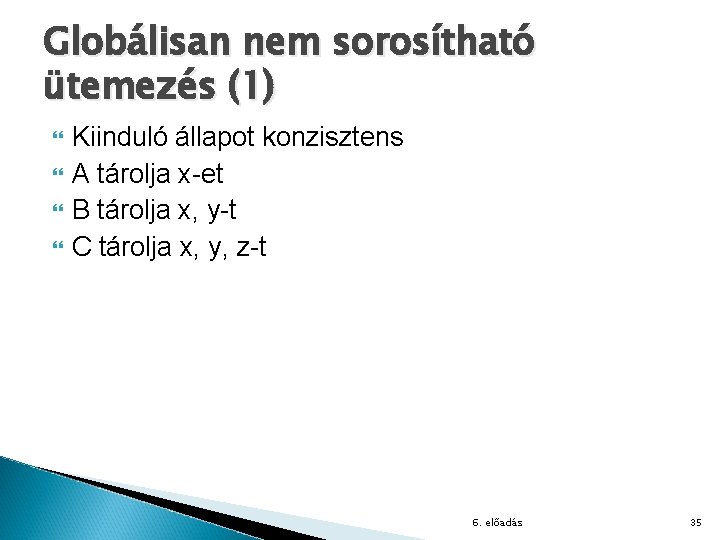 Globálisan nem sorosítható ütemezés (1)

Kiinduló állapot konzisztens
A tárolja x-et
B tárolja x, y-t
C tárolja x, y, z-t

6. előadás

35